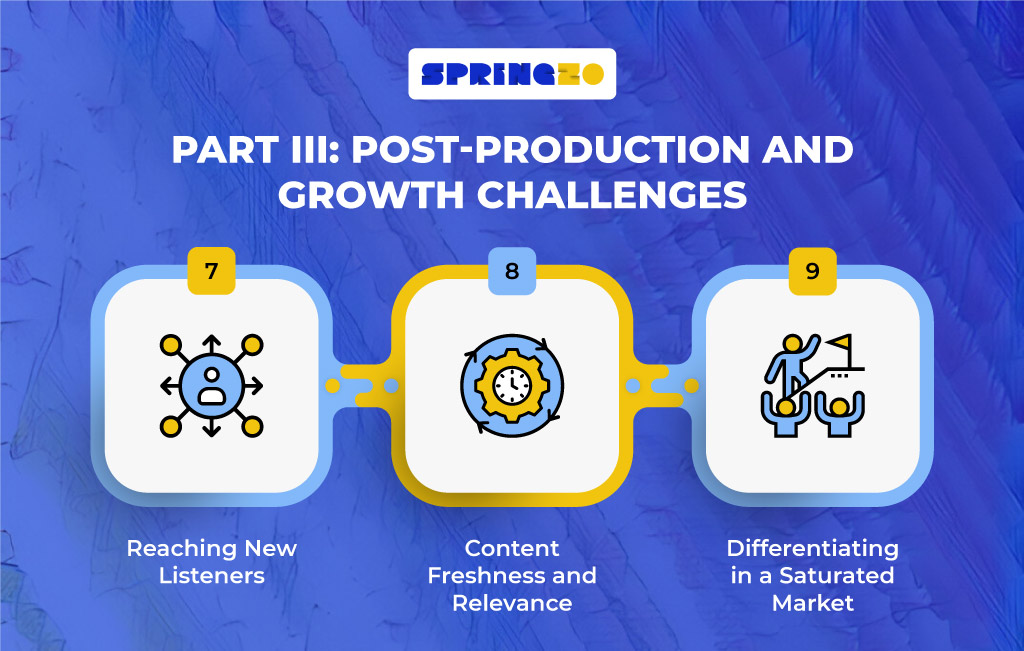 SPRINGZO

PART III: POST-PRODUCTION AND GROWTH CHALLENGES

7

Reaching New Listeners

8

Content Freshness and Relevance

9

Differentiating in a Saturated Market